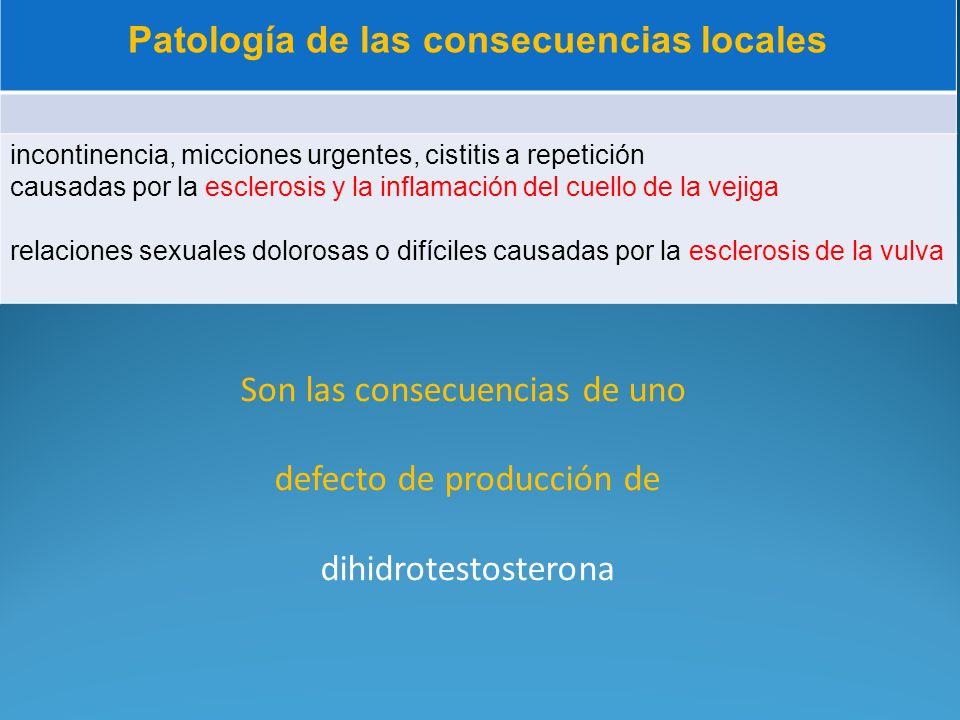 Patología de las consecuencias locales

incontinencia, micciones urgentes, cistitis a repetición
causadas por la esclerosis y la inflamación del cuello de la vejiga

relaciones sexuales dolorosas o difíciles causadas por la esclerosis de la vulva

Son las consecuencias de uno

defecto de producción de

dihidrotestosterona